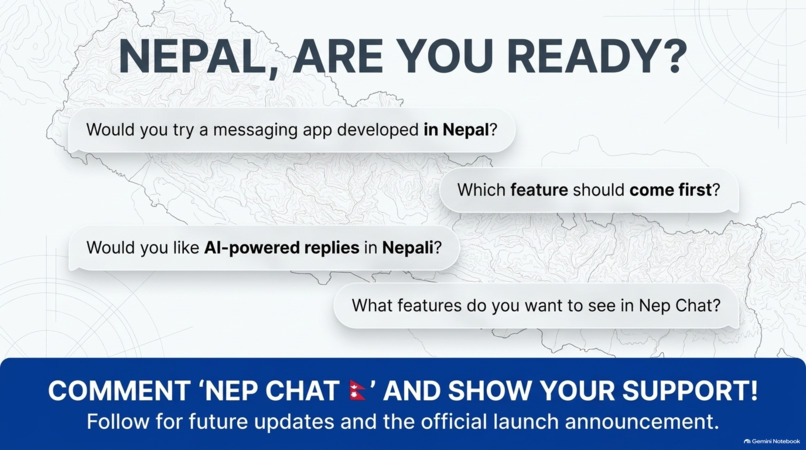 NEPAL, ARE YOU READY?

Would you try a messaging app developed in Nepal?

Which feature should come first?

Would you like AI-powered replies in Nepali?

What features do you want to see in Nep Chat?

COMMENT 'NEP CHAT 🇳🇵' AND SHOW YOUR SUPPORT!

Follow for future updates and the official launch announcement.

Gemini Notebook